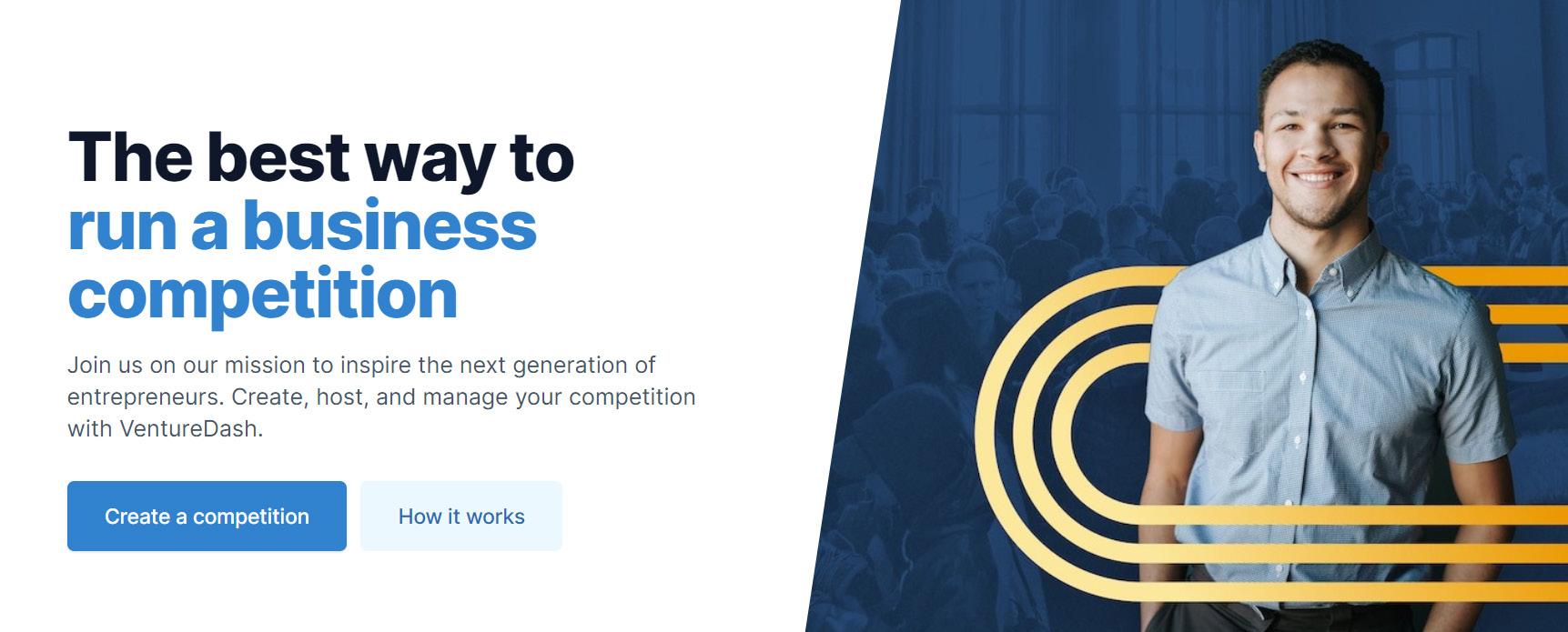 The best way to run a business competition

Join us on our mission to inspire the next generation of entrepreneurs. Create, host, and manage your competition with VentureDash.

Create a competition

How it works